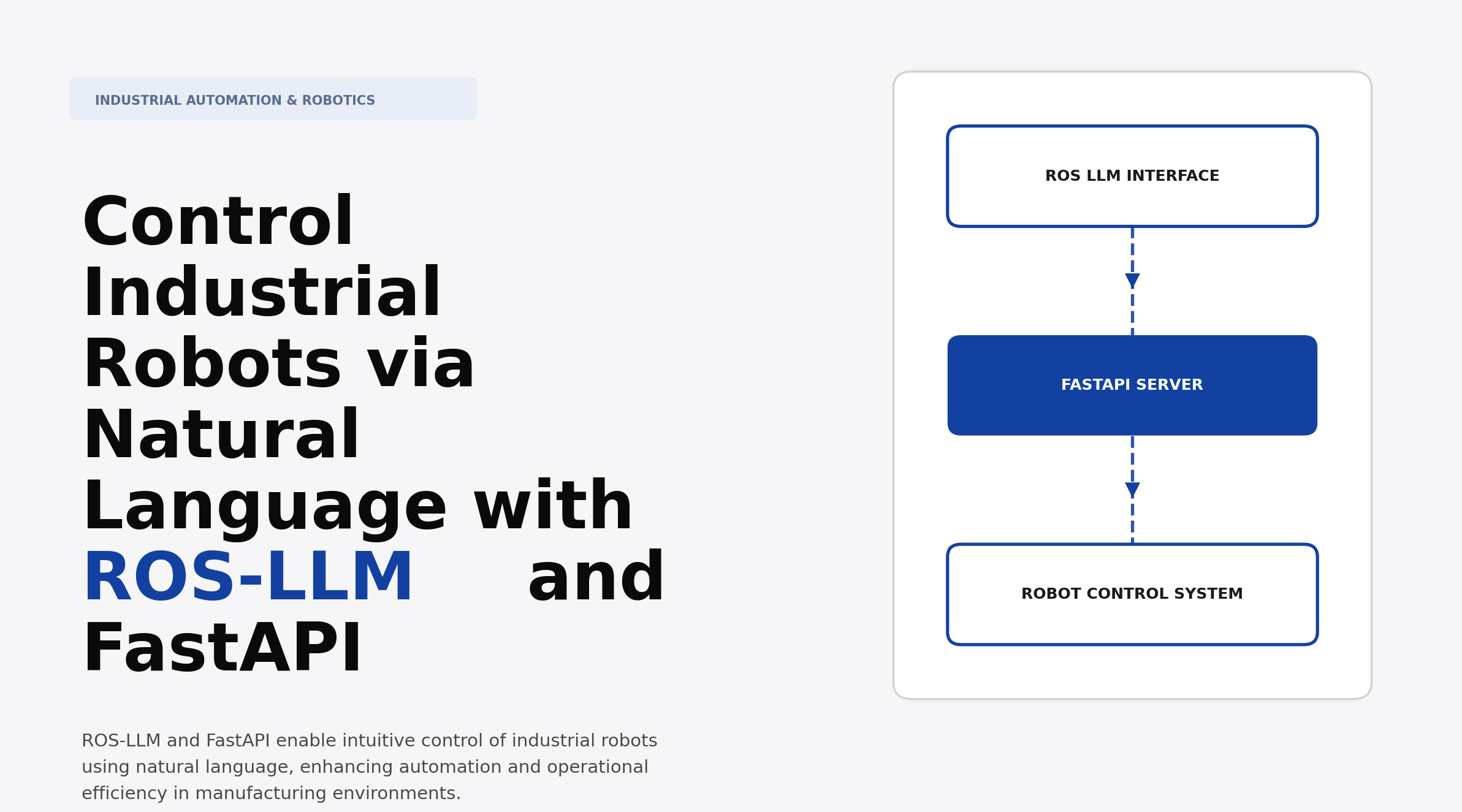 INDUSTRIAL AUTOMATION & ROBOTICS

Control Industrial Robots via Natural Language with ROS-LLM and FastAPI

ROS-LLM and FastAPI enable intuitive control of industrial robots using natural language, enhancing automation and operational efficiency in manufacturing environments.

ROS LLM INTERFACE

FASTAPI SERVER

ROBOT CONTROL SYSTEM